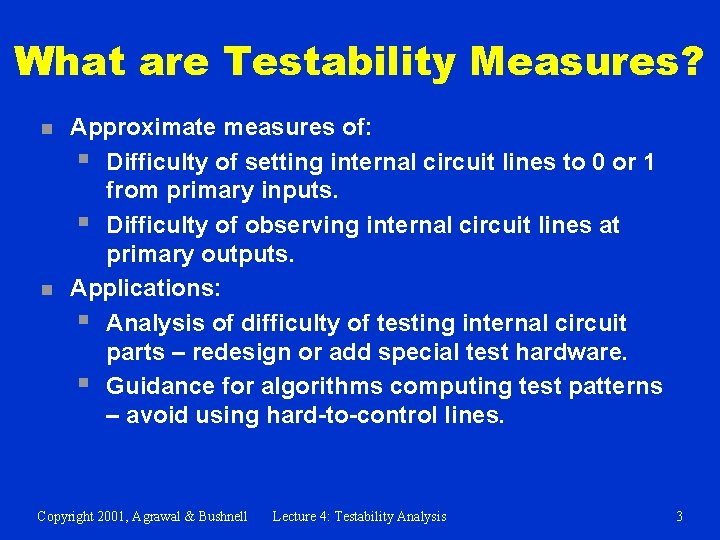 What are Testability Measures?

- Approximate measures of:
  - Difficulty of setting internal circuit lines to 0 or 1 from primary inputs.
  - Difficulty of observing internal circuit lines at primary outputs.
- Applications:
  - Analysis of difficulty of testing internal circuit parts – redesign or add special test hardware.
  - Guidance for algorithms computing test patterns – avoid using hard-to-control lines.

Copyright 2001, Agrawal & Bushnell Lecture 4: Testability Analysis 3